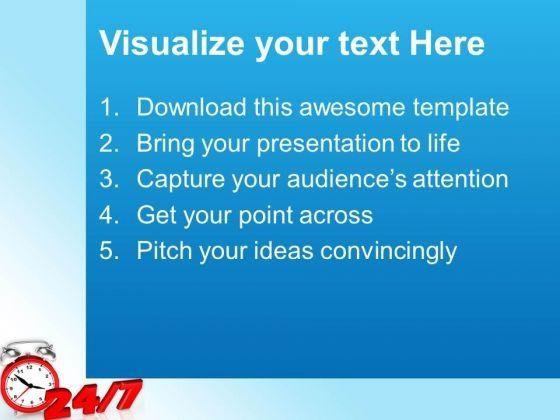 Visualize your text Here

1. Download this awesome template
2. Bring your presentation to life
3. Capture your audience's attention
4. Get your point across
5. Pitch your ideas convincingly

24/7